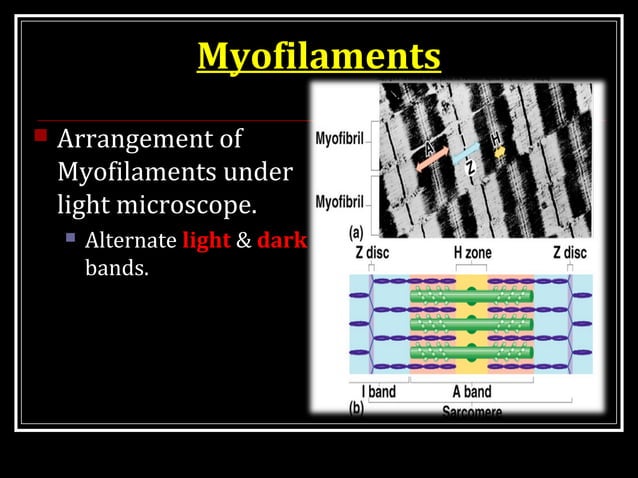 Myofilaments

Arrangement of Myofilaments under light microscope.

Alternate light & dark bands.

Myofibril

Myofibril

A

Z

H

(a)

Z disc

H zone

Z disc

I band

A band

(b)

Sarcomere